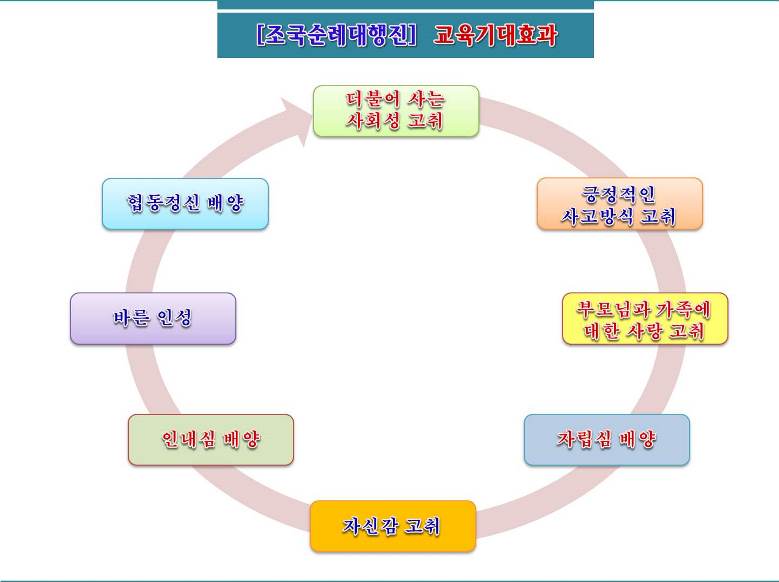 [조국순례대행진] 교육기대효과

더불어 사는 사회성 고취

긍정적인 사고방식 고취

부모님과 가족에 대한 사랑 고취

자립심 배양

자신감 고취

인내심 배양

바른 인성

협동정신 배양